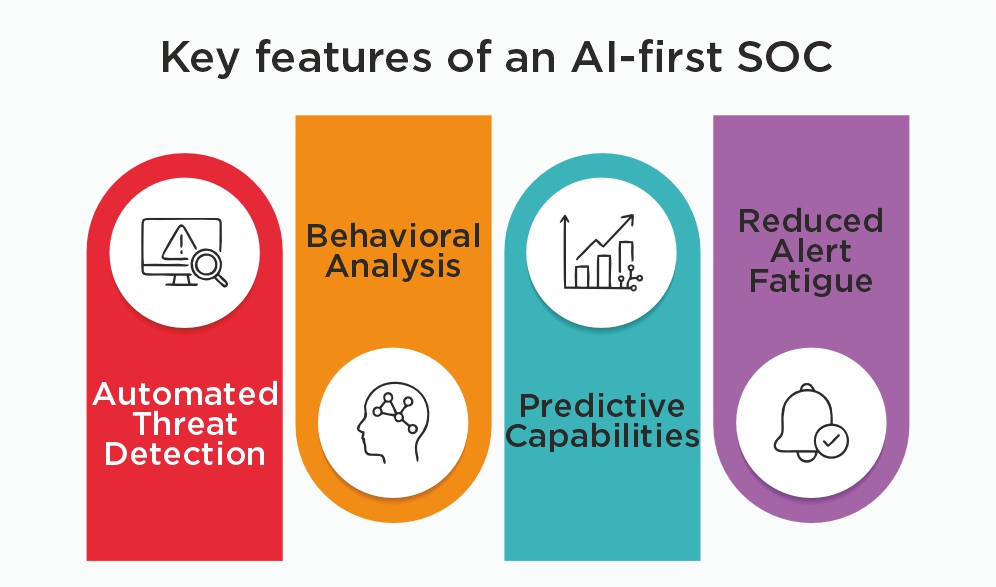 Key features of an AI-first SOC

Automated Threat Detection

Behavioral Analysis

Predictive Capabilities

Reduced Alert Fatigue